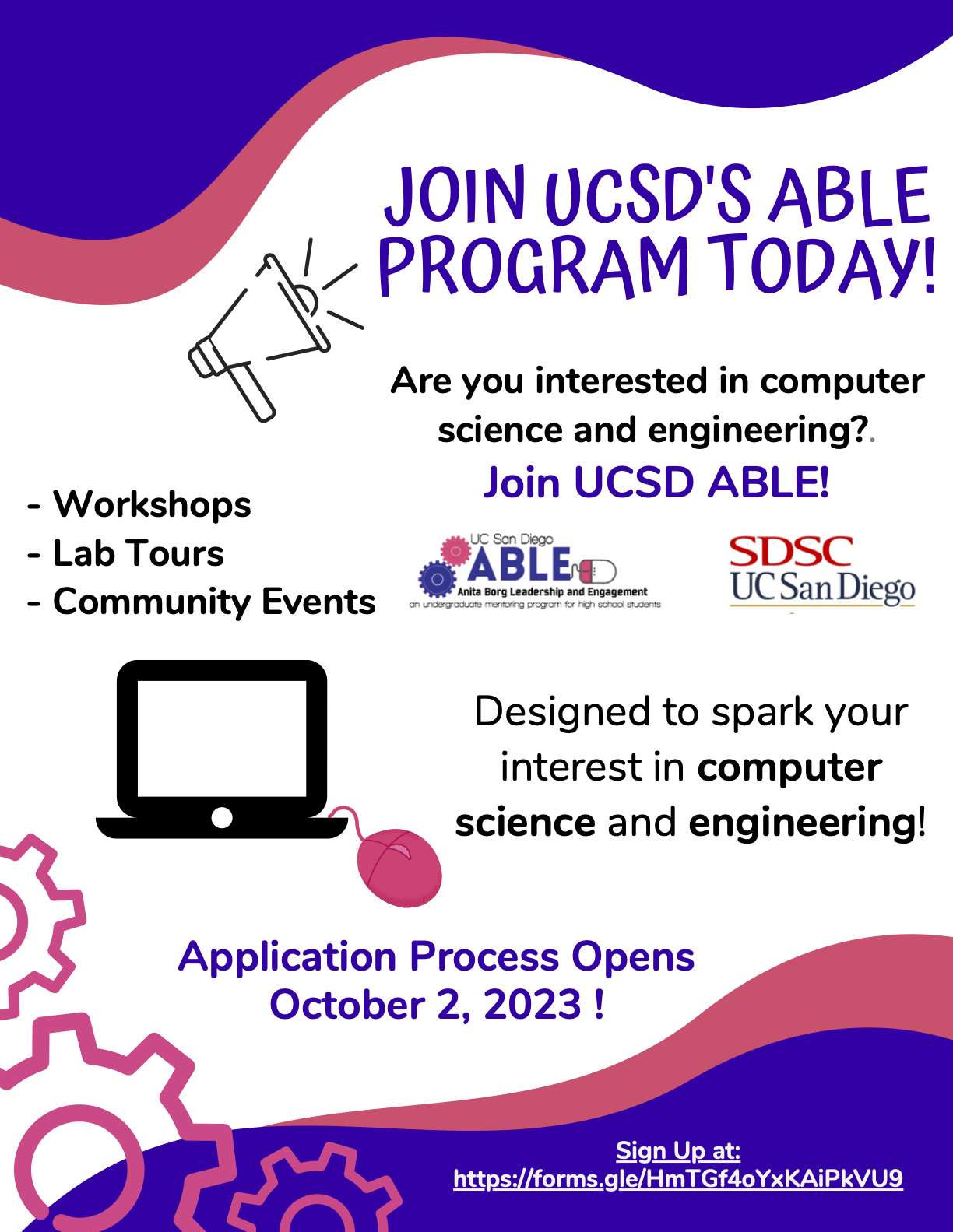 JOIN UCSD'S ABLE PROGRAM TODAY!

Are you interested in computer science and engineering?.

Join UCSD ABLE!

- Workshops
- Lab Tours
- Community Events

UC San Diego
ABLE
Anita Borg Leadership and Engagement
an undergraduate mentoring program for high school students

SDSC
UC San Diego

Designed to spark your interest in computer science and engineering!

Application Process Opens October 2, 2023 !

Sign Up at:
https://forms.gle/HmTGf4oYxKAiPkVU9